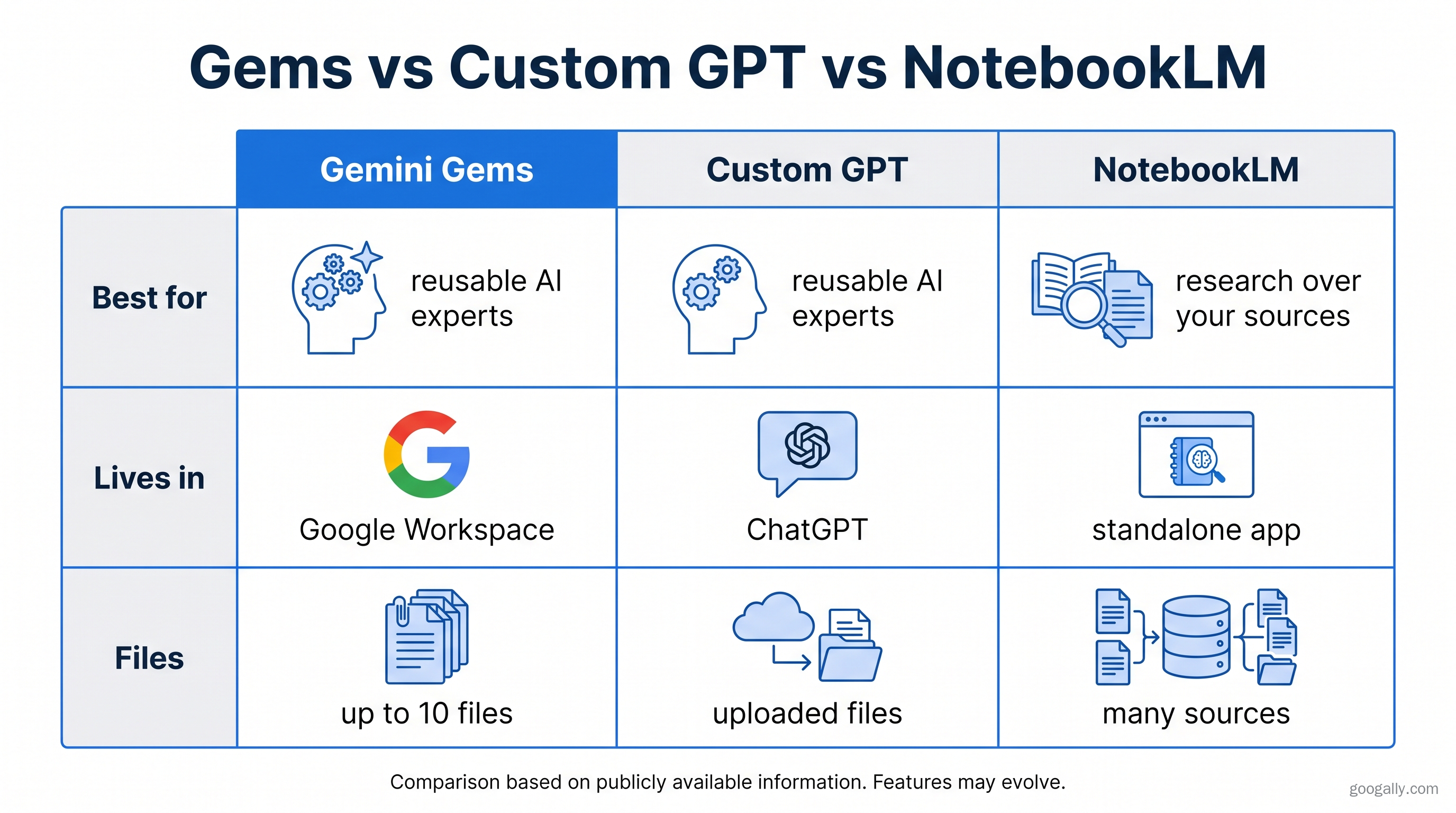 Gems vs Custom GPT vs NotebookLM

| | Gemini Gems | Custom GPT | NotebookLM |
|---|---|---|---|
| Best for | reusable AI experts | reusable AI experts | research over your sources |
| Lives in | Google Workspace | ChatGPT | standalone app |
| Files | up to 10 files | uploaded files | many sources |

Comparison based on publicly available information. Features may evolve.

googally.com